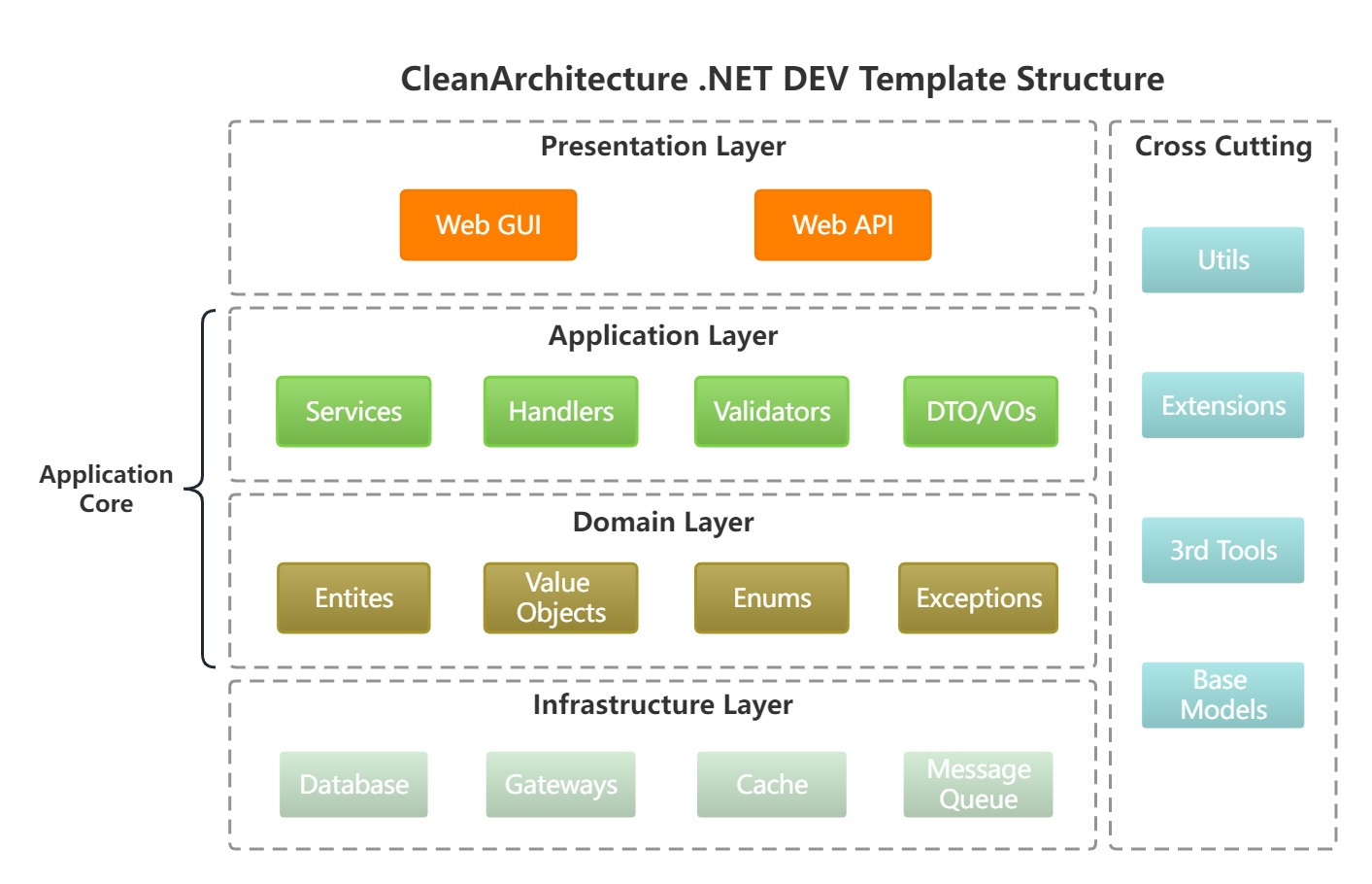 CleanArchitecture .NET DEV Template Structure

Presentation Layer

Web GUI

Web API

Application Core

Application Layer

Services

Handlers

Validators

DTO/VOs

Domain Layer

Entites

Value Objects

Enums

Exceptions

Infrastructure Layer

Database

Gateways

Cache

Message Queue

Cross Cutting

Utils

Extensions

3rd Tools

Base Models